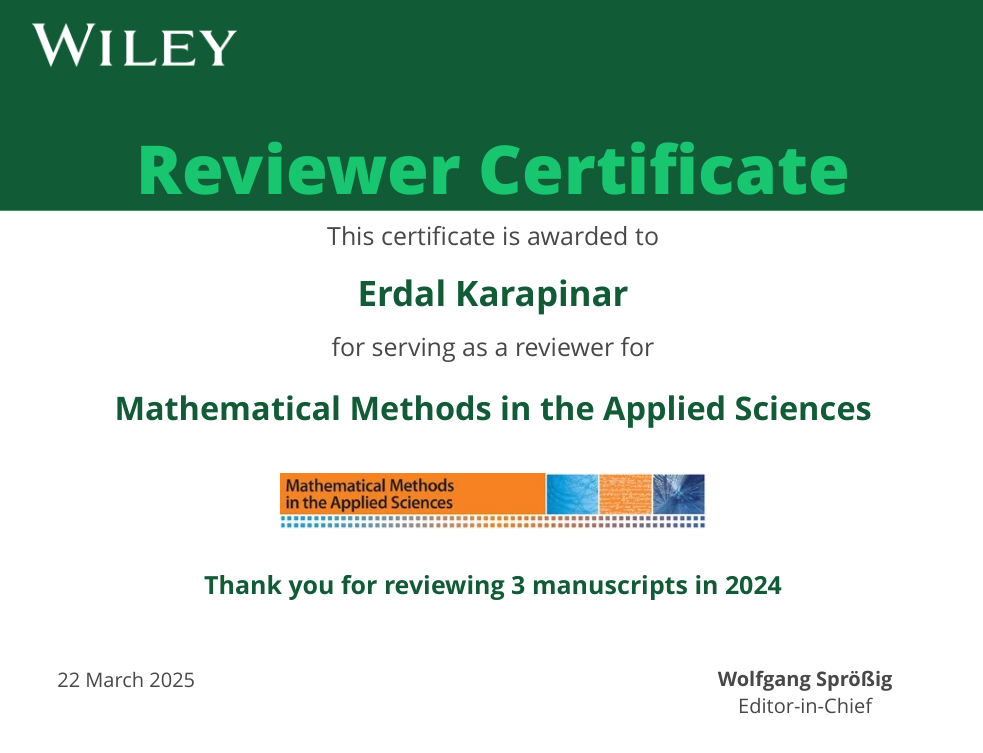 WILEY

Reviewer Certificate

This certificate is awarded to

Erdal Karapinar

for serving as a reviewer for

Mathematical Methods in the Applied Sciences

Mathematical Methods in the Applied Sciences

Thank you for reviewing 3 manuscripts in 2024

22 March 2025

Wolfgang Sprößig
Editor-in-Chief